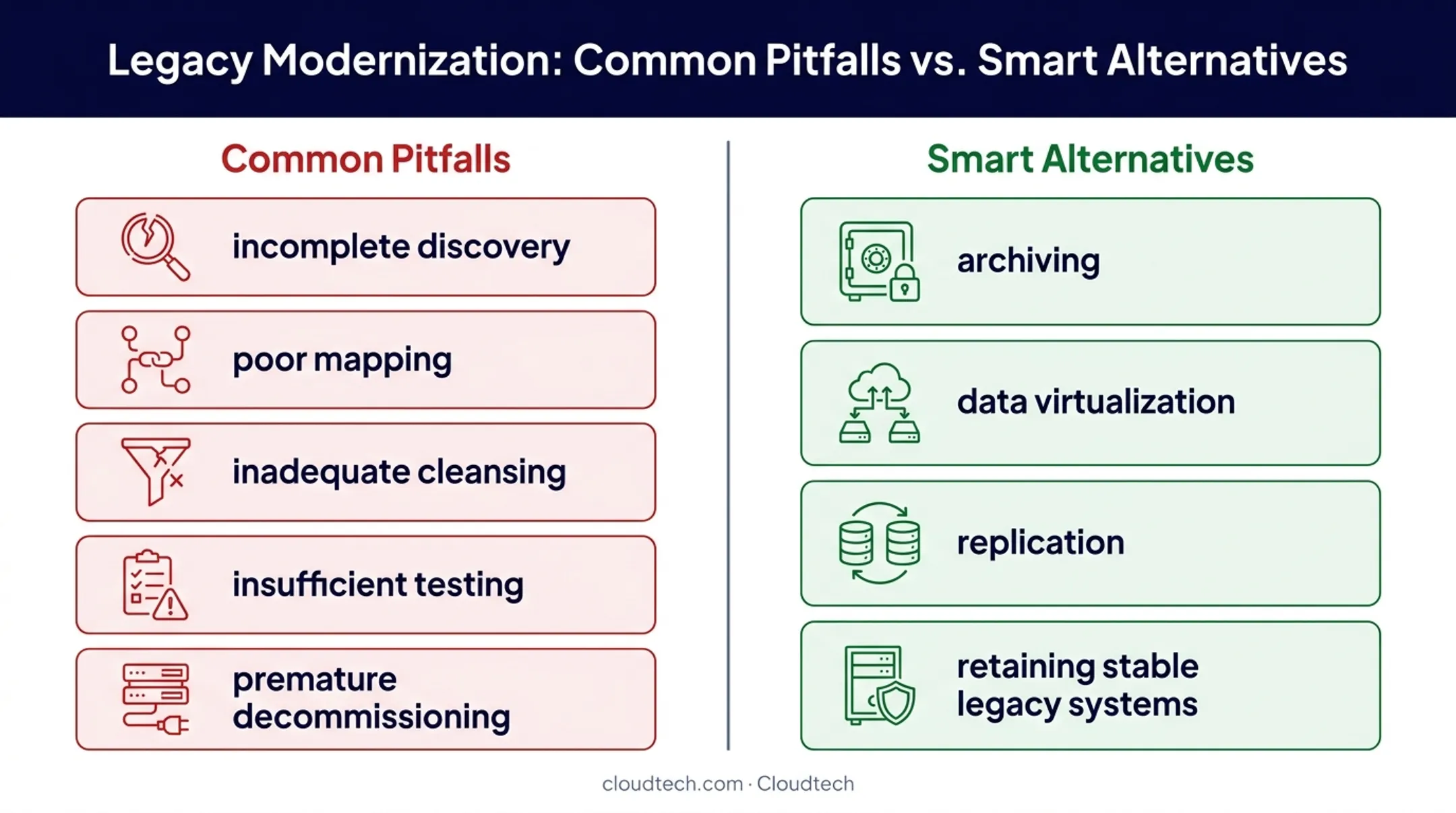 Legacy Modernization: Common Pitfalls vs. Smart Alternatives

Common Pitfalls

incomplete discovery

poor mapping

inadequate cleansing

insufficient testing

premature decommissioning

Smart Alternatives

archiving

data virtualization

replication

retaining stable legacy systems

cloudtech.com · Cloudtech